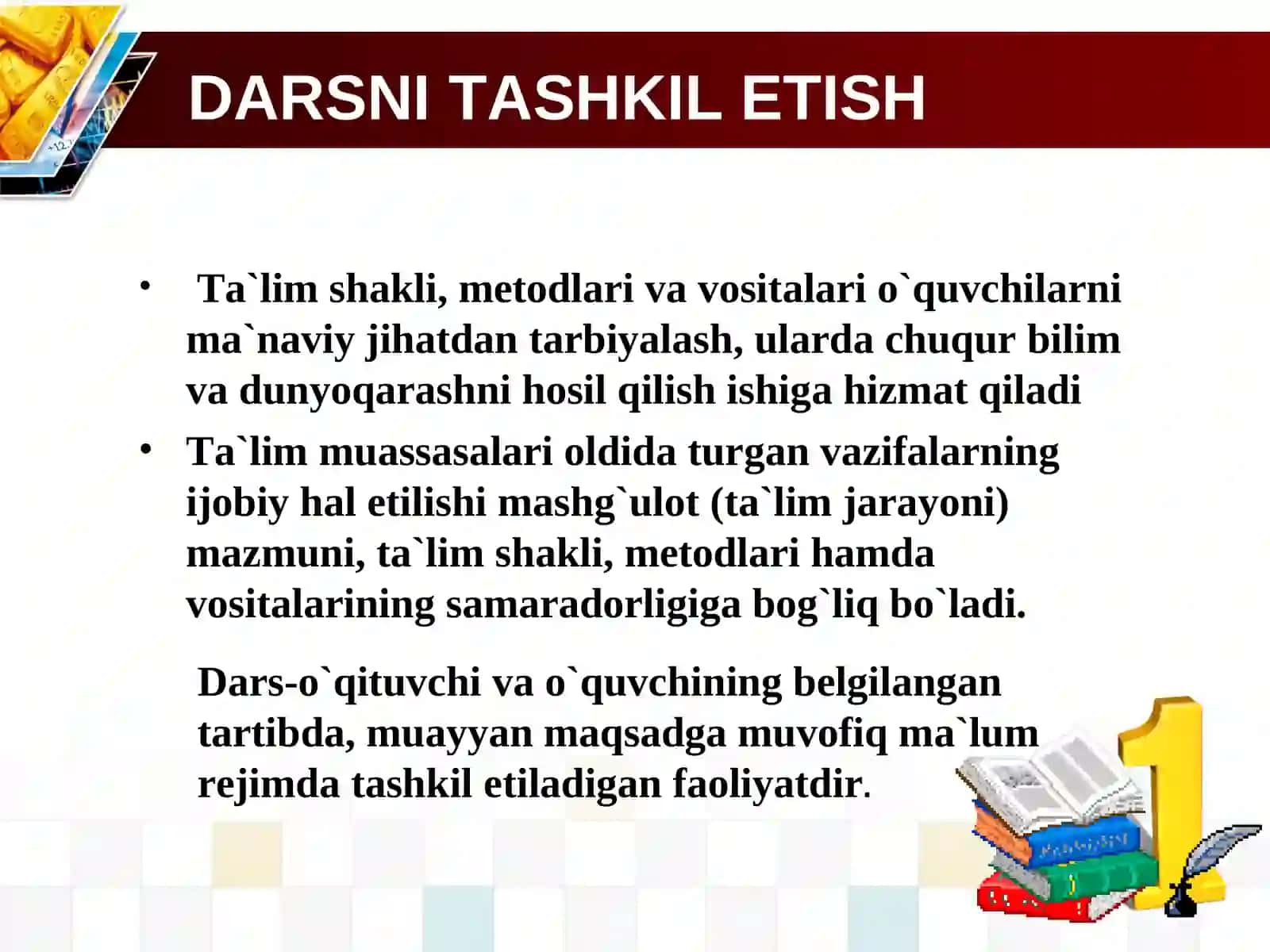 DARSNI TASHKIL ETISH

• Ta`lim shakli, metodlari va vositalari o`quvchilarni ma`naviy jihatdan tarbiyalash, ularda chuqur bilim va dunyoqarashni hosil qilish ishiga hizmat qiladi

• Ta`lim muassasalari oldida turgan vazifalarning ijobiy hal etilishi mashg`ulot (ta`lim jarayoni) mazmuni, ta`lim shakli, metodlari hamda vositalarining samaradorligiga bog`liq bo`ladi.

Dars-o`qituvchi va o`quvchining belgilangan tartibda, muayyan maqsadga muvofiq ma`lum rejimda tashkil etiladigan faoliyatdir.